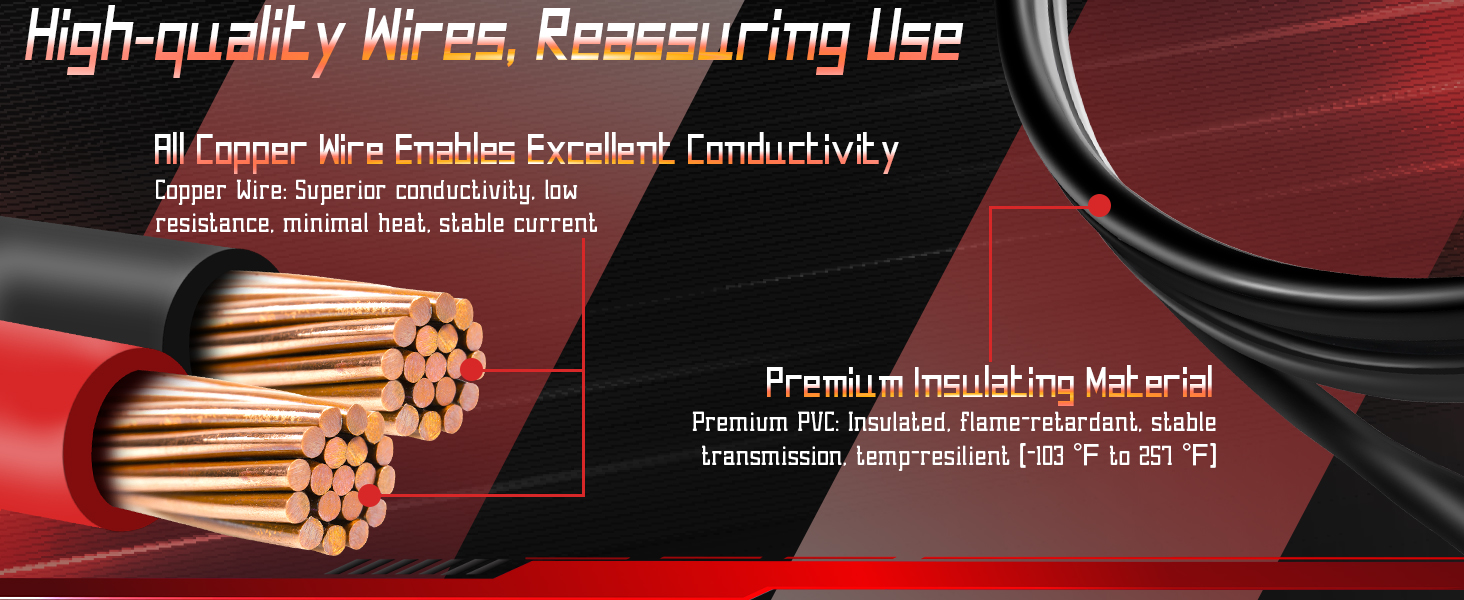 High-quality Wires, Reassuring Use

All Copper Wire Enables Excellent Conductivity

Copper Wire: Superior conductivity, low resistance, minimal heat, stable current

Premium Insulating Material

Premium PVC: Insulated, flame-retardant, stable transmission, temp-resilient (-103 °F to 257 °F)